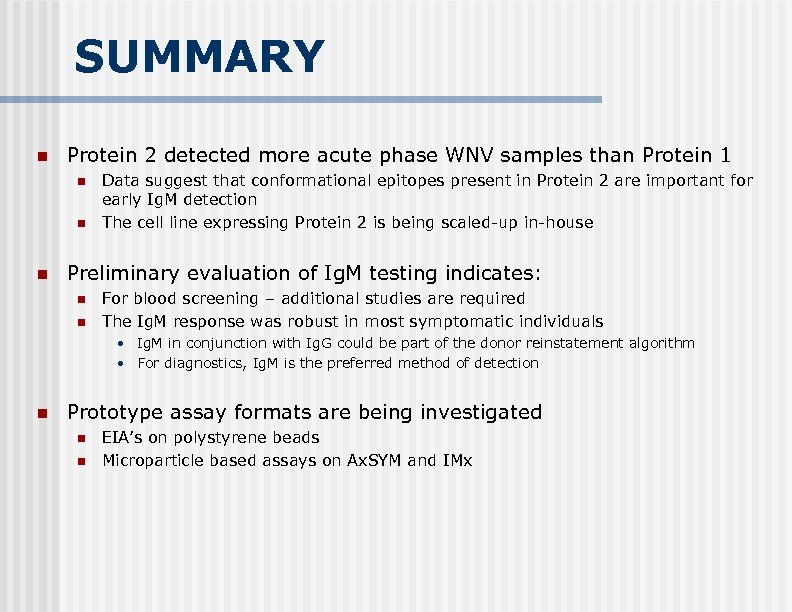 SUMMARY

- Protein 2 detected more acute phase WNV samples than Protein 1
  - Data suggest that conformational epitopes present in Protein 2 are important for early IgM detection
  - The cell line expressing Protein 2 is being scaled-up in-house

- Preliminary evaluation of IgM testing indicates:
  - For blood screening – additional studies are required
  - The IgM response was robust in most symptomatic individuals
    - IgM in conjunction with IgG could be part of the donor reinstatement algorithm
    - For diagnostics, IgM is the preferred method of detection

- Prototype assay formats are being investigated
  - EIA's on polystyrene beads
  - Microparticle based assays on AxSYM and IMx